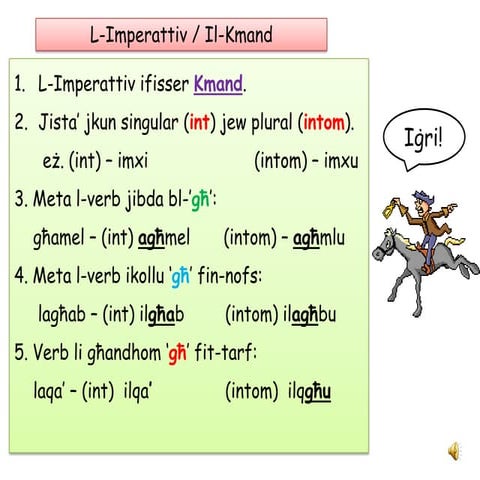 L-Imperattiv / Il-Kmand

1. L-Imperattiv ifisser Kmand.

2. Jista' jkun singular (int) jew plural (intom).

eż. (int) – imxi (intom) – imxu

3. Meta l-verb jibda bl-'għ':

għamel – (int) agħmel (intom) – agħmlu

4. Meta l-verb ikollu 'għ' fin-nofs:

lagħab – (int) ilgħab (intom) ilagħbu

5. Verb li għandhom 'għ' fit-tarf:

laqa' – (int) ilqa' (intom) ilqgħu

Iġri!